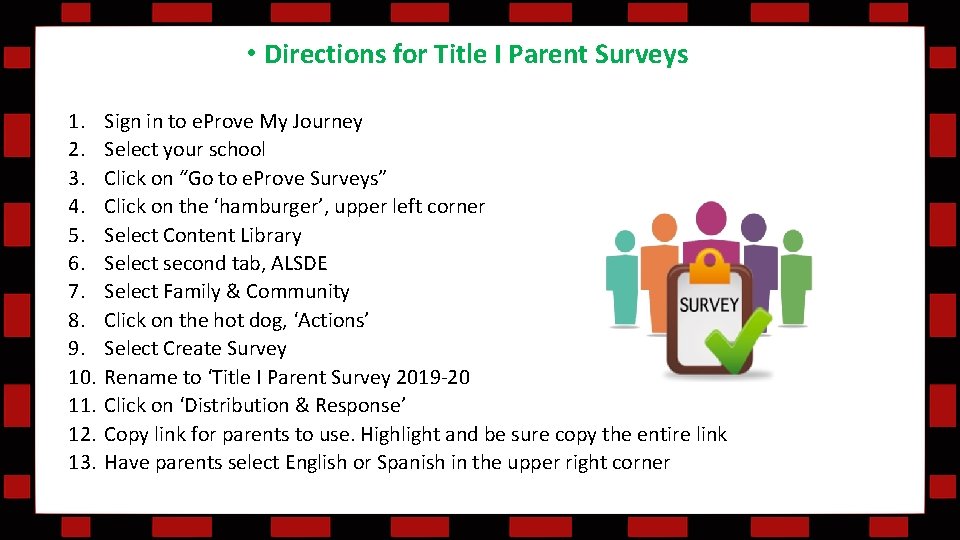 • Directions for Title I Parent Surveys

1. Sign in to eProve My Journey
2. Select your school
3. Click on “Go to eProve Surveys”
4. Click on the ‘hamburger’, upper left corner
5. Select Content Library
6. Select second tab, ALSDE
7. Select Family & Community
8. Click on the hot dog, ‘Actions’
9. Select Create Survey
10. Rename to ‘Title I Parent Survey 2019-20
11. Click on ‘Distribution & Response’
12. Copy link for parents to use. Highlight and be sure copy the entire link
13. Have parents select English or Spanish in the upper right corner

SURVEY